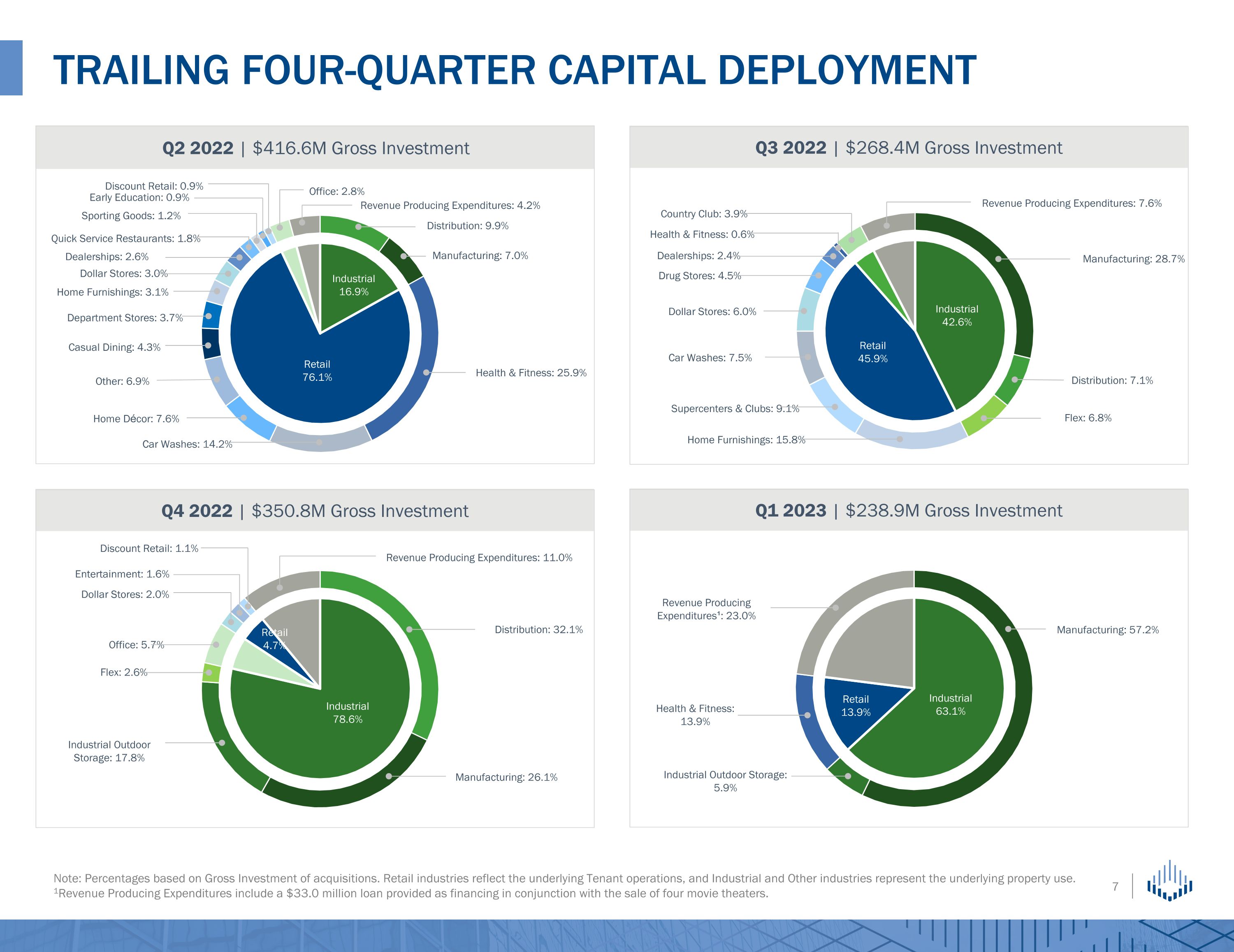 TRAILING FOUR-QUARTER CAPITAL DEPLOYMENT

Q2 2022 | $416.6M Gross Investment

Discount Retail: 0.9%
Early Education: 0.9%
Sporting Goods: 1.2%
Quick Service Restaurants: 1.8%
Dealerships: 2.6%
Dollar Stores: 3.0%
Home Furnishings: 3.1%
Department Stores: 3.7%
Casual Dining: 4.3%
Other: 6.9%
Home Décor: 7.6%
Car Washes: 14.2%
Office: 2.8%
Revenue Producing Expenditures: 4.2%
Distribution: 9.9%
Manufacturing: 7.0%
Health & Fitness: 25.9%
Industrial 16.9%
Retail 76.1%

Q3 2022 | $268.4M Gross Investment

Country Club: 3.9%
Health & Fitness: 0.6%
Dealerships: 2.4%
Drug Stores: 4.5%
Dollar Stores: 6.0%
Car Washes: 7.5%
Supercenters & Clubs: 9.1%
Home Furnishings: 15.8%
Revenue Producing Expenditures: 7.6%
Manufacturing: 28.7%
Distribution: 7.1%
Flex: 6.8%
Industrial 42.6%
Retail 45.9%

Q4 2022 | $350.8M Gross Investment

Discount Retail: 1.1%
Entertainment: 1.6%
Dollar Stores: 2.0%
Office: 5.7%
Flex: 2.6%
Industrial Outdoor Storage: 17.8%
Revenue Producing Expenditures: 11.0%
Distribution: 32.1%
Manufacturing: 26.1%
Retail 4.7%
Industrial 78.6%

Q1 2023 | $238.9M Gross Investment

Revenue Producing Expenditures¹: 23.0%
Health & Fitness: 13.9%
Industrial Outdoor Storage: 5.9%
Manufacturing: 57.2%
Retail 13.9%
Industrial 63.1%

Note: Percentages based on Gross Investment of acquisitions. Retail industries reflect the underlying Tenant operations, and Industrial and Other industries represent the underlying property use.
¹Revenue Producing Expenditures include a $33.0 million loan provided as financing in conjunction with the sale of four movie theaters.

7